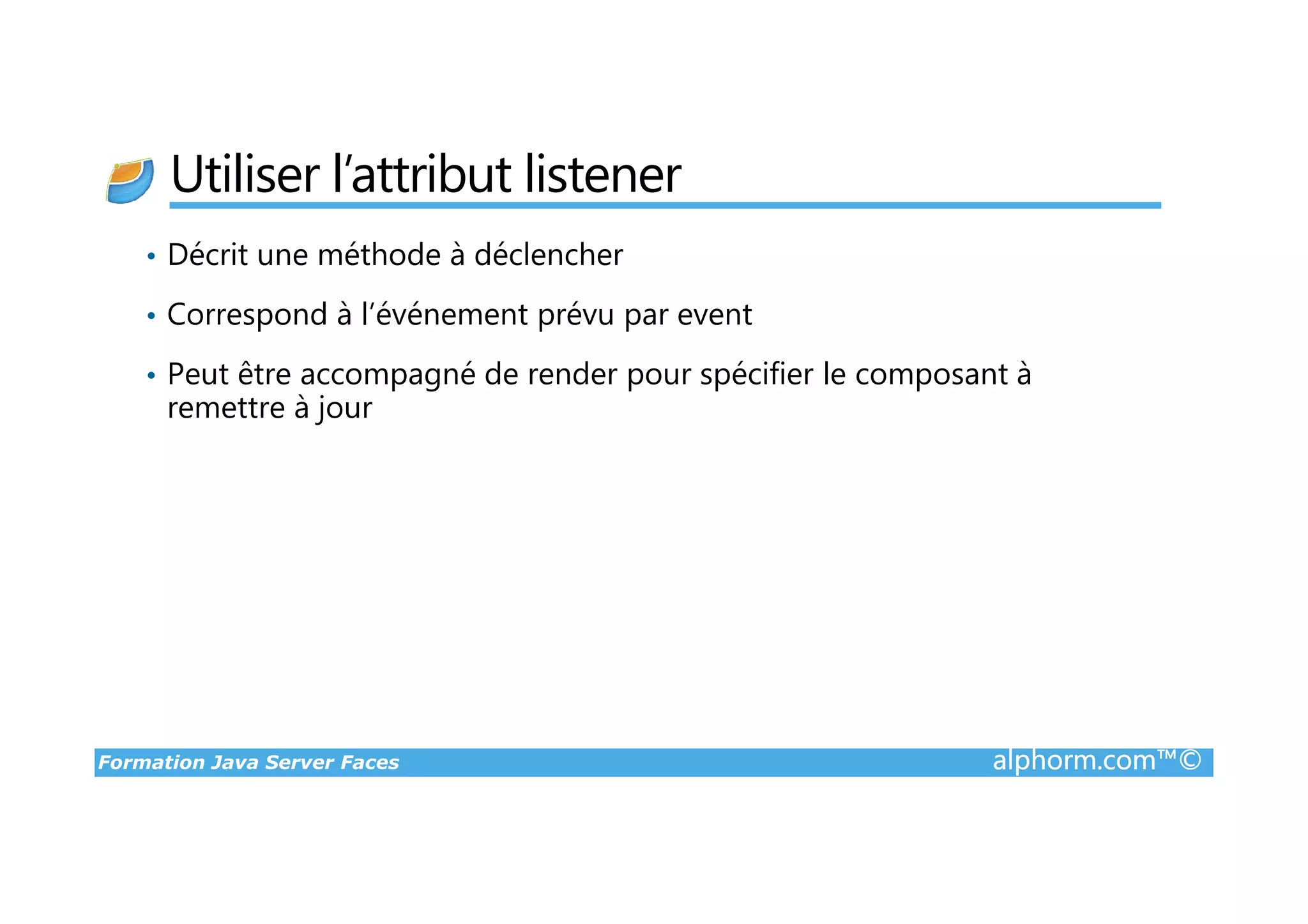 Utiliser l’attribut listener

• Décrit une méthode à déclencher

• Correspond à l’événement prévu par event

• Peut être accompagné de render pour spécifier le composant à remettre à jour

Formation Java Server Faces

alphorm.com™©